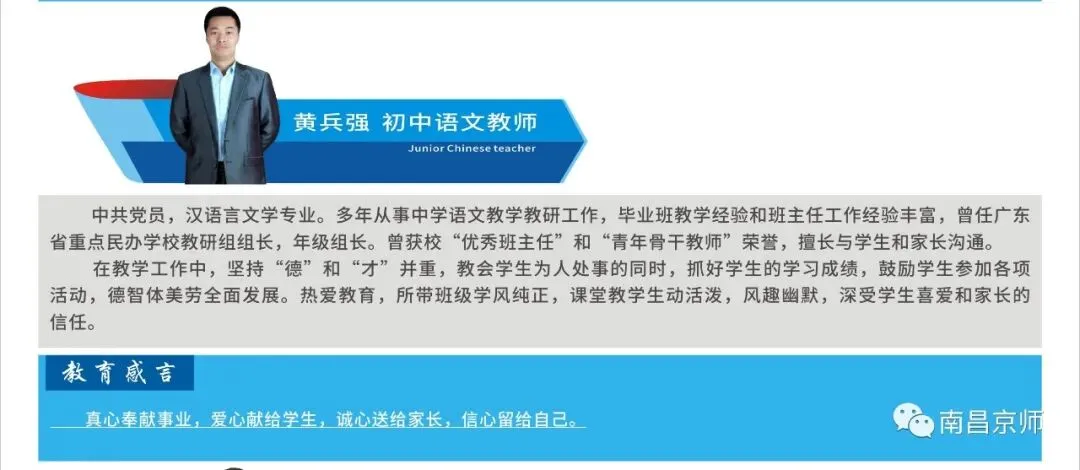 黄兵强 初中语文教师
Junior Chinese teacher

中共党员，汉语言文学专业。多年从事中学语文教学教研工作，毕业班教学经验和班主任工作经验丰富，曾任广东省重点民办学校教研组组长，年级组长。曾获校“优秀班主任”和“青年骨干教师”荣誉，擅长与学生和家长沟通。

在教学工作中，坚持“德”和“才”并重，教会学生为人处事的同时，抓好学生的学习成绩，鼓励学生参加各项活动，德智体美劳全面发展。热爱教育，所带班级学风纯正，课堂教学生动活泼，风趣幽默，深受学生喜爱和家长的信任。

教育感言

真心奉献事业，爱心献给学生，诚心送给家长，信心留给自己。

南昌京师